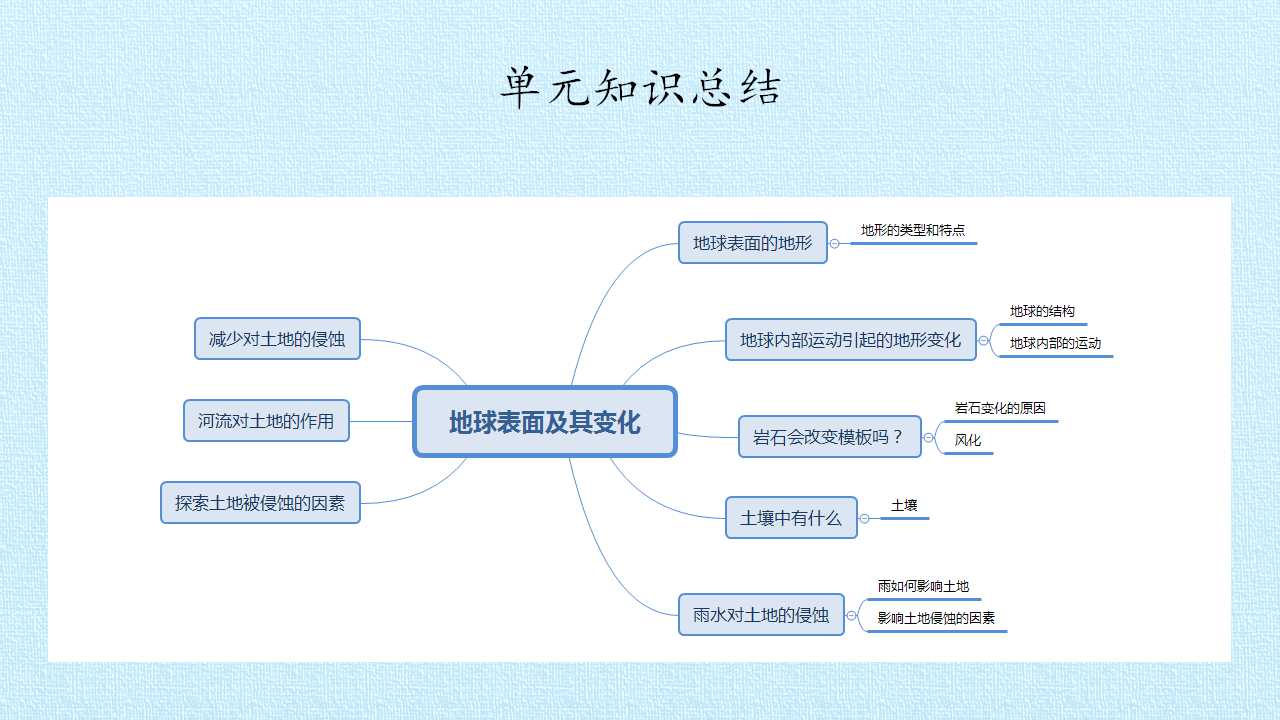 单元知识总结

地球表面及其变化

减少对土地的侵蚀

河流对土地的作用

探索土地被侵蚀的因素

地球表面的地形
地形的类型和特点

地球内部运动引起的地形变化
地球的结构
地球内部的运动

岩石会改变模板吗？
岩石变化的原因
风化

土壤中有什么
土壤

雨水对土地的侵蚀
雨如何影响土地
影响土地侵蚀的因素